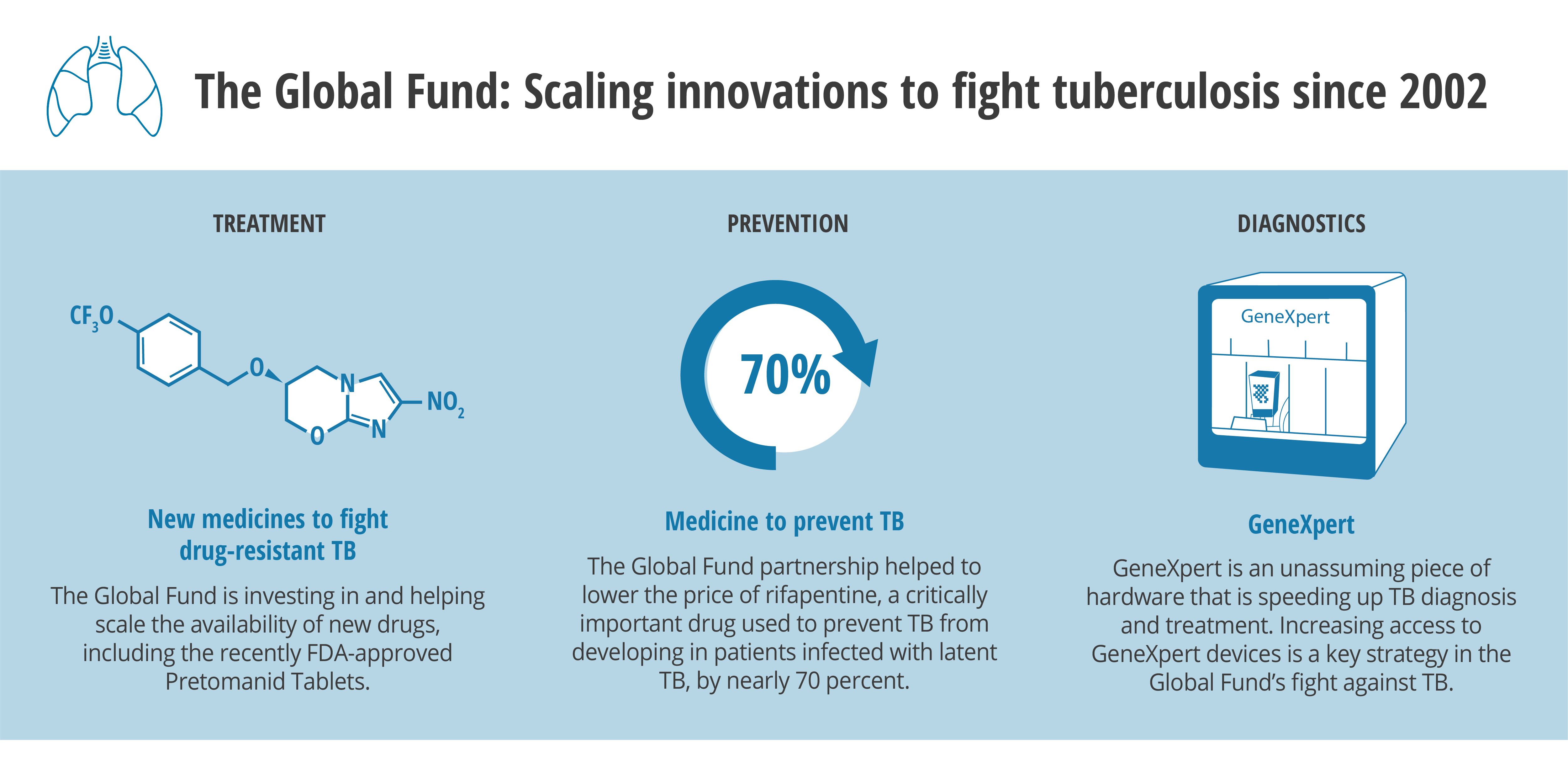 The Global Fund: Scaling innovations to fight tuberculosis since 2002

TREATMENT

$CF_3O$

O

N

N

O

$NO_2$

New medicines to fight drug-resistant TB

The Global Fund is investing in and helping scale the availability of new drugs, including the recently FDA-approved Pretomanid Tablets.

PREVENTION

70%

Medicine to prevent TB

The Global Fund partnership helped to lower the price of rifapentine, a critically important drug used to prevent TB from developing in patients infected with latent TB, by nearly 70 percent.

DIAGNOSTICS

GeneXpert

GeneXpert

GeneXpert is an unassuming piece of hardware that is speeding up TB diagnosis and treatment. Increasing access to GeneXpert devices is a key strategy in the Global Fund's fight against TB.